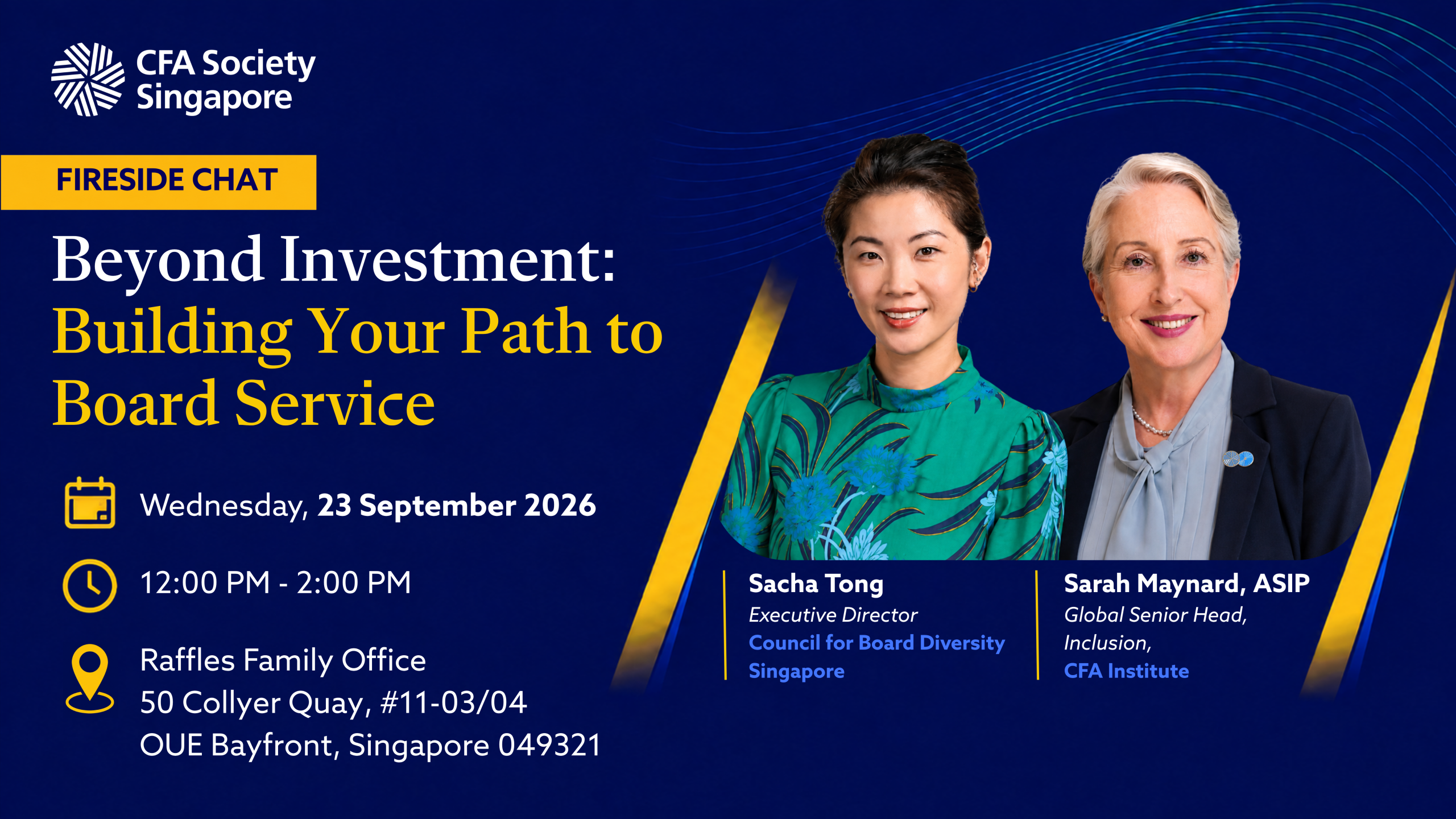 CFA Society Singapore

FIRESIDE CHAT

Beyond Investment: Building Your Path to Board Service

Wednesday, 23 September 2026

12:00 PM - 2:00 PM

Raffles Family Office
50 Collyer Quay, #11-03/04
OUE Bayfront, Singapore 049321

Sacha Tong
Executive Director
Council for Board Diversity Singapore

Sarah Maynard, ASIP
Global Senior Head, Inclusion,
CFA Institute